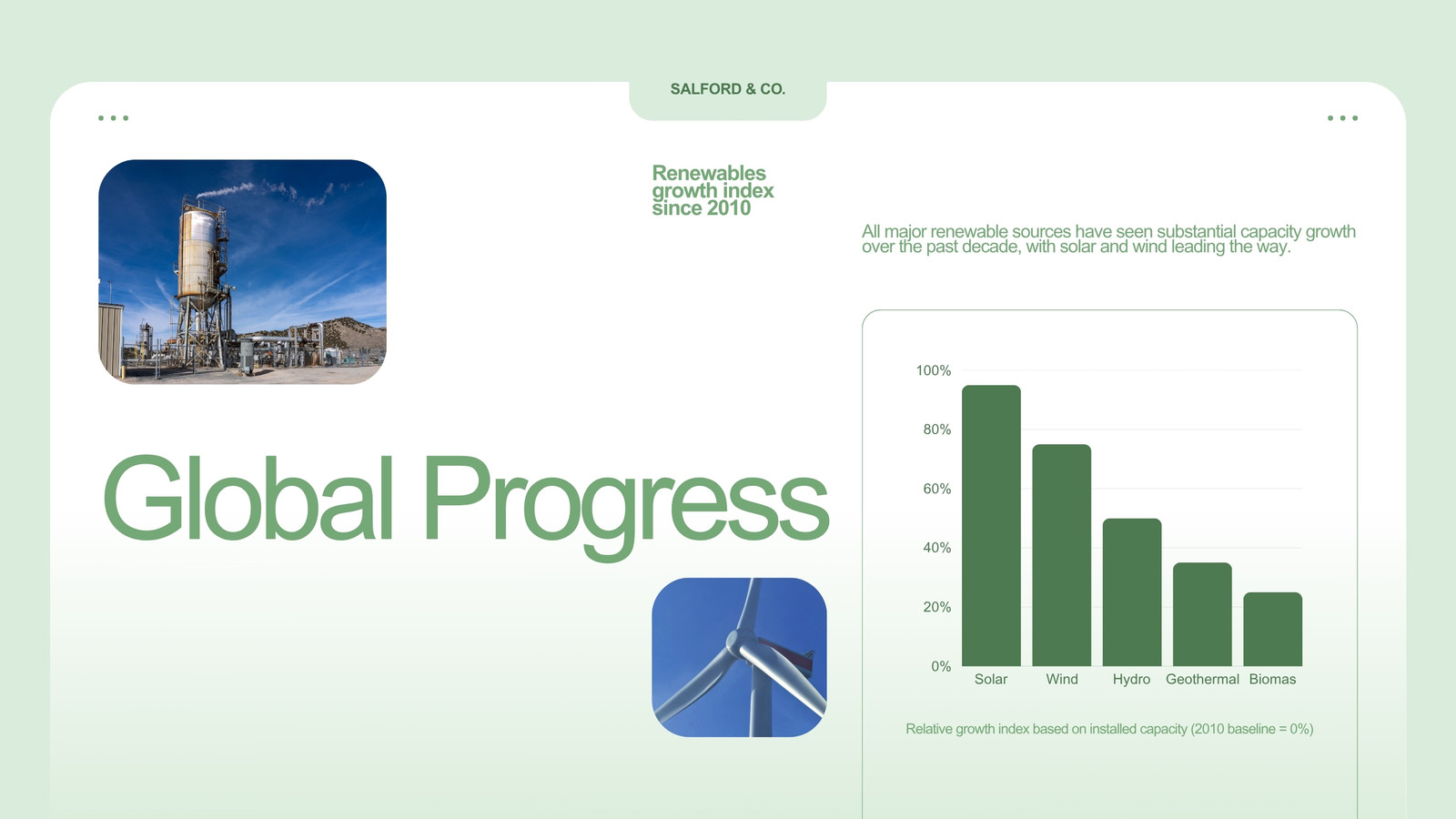 SALFORD & CO.

Renewables growth index since 2010

All major renewable sources have seen substantial capacity growth over the past decade, with solar and wind leading the way.

Global Progress

100%
80%
60%
40%
20%
0%
Solar
Wind
Hydro
Geothermal
Biomas

Relative growth index based on installed capacity (2010 baseline = 0%)